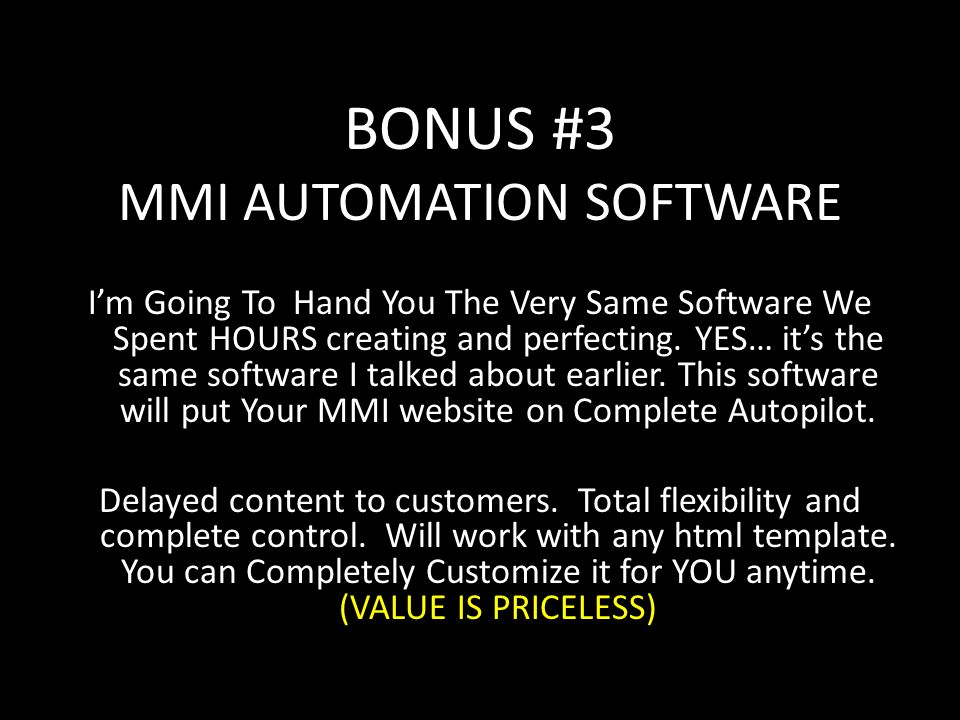 BONUS #3
MMI AUTOMATION SOFTWARE

I'm Going To Hand You The Very Same Software We Spent HOURS creating and perfecting. YES… it's the same software I talked about earlier. This software will put Your MMI website on Complete Autopilot.

Delayed content to customers. Total flexibility and complete control. Will work with any html template. You can Completely Customize it for YOU anytime. (VALUE IS PRICELESS)